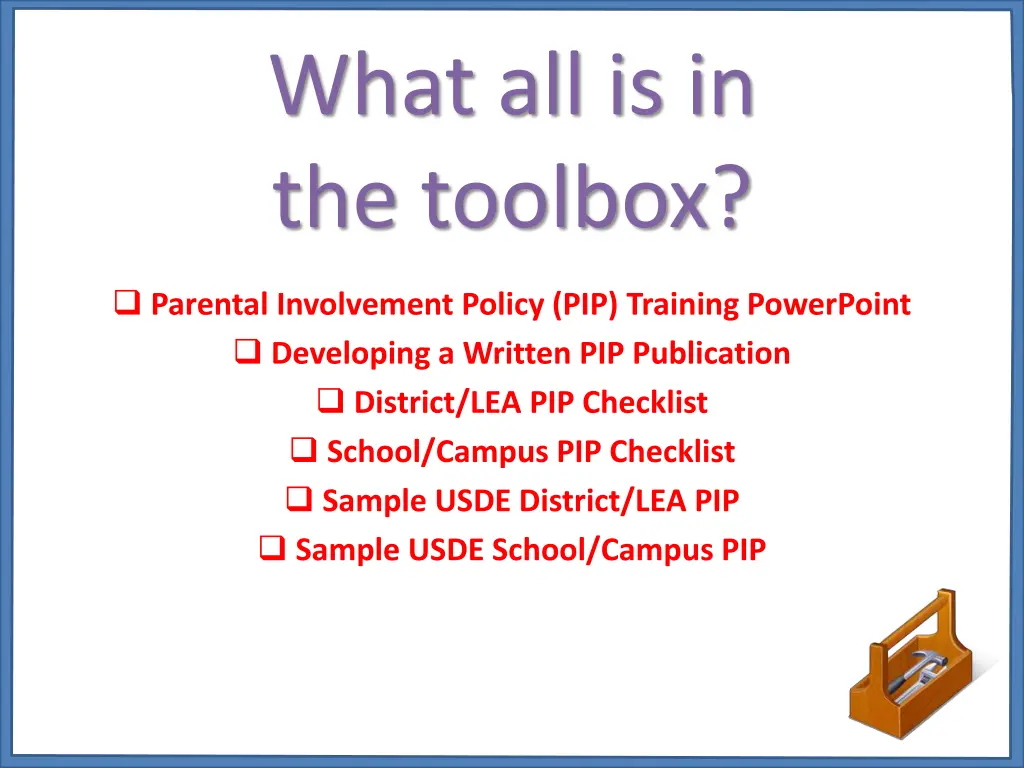 What all is in the toolbox?

❑ Parental Involvement Policy (PIP) Training PowerPoint
❑ Developing a Written PIP Publication
❑ District/LEA PIP Checklist
❑ School/Campus PIP Checklist
❑ Sample USDE District/LEA PIP
❑ Sample USDE School/Campus PIP